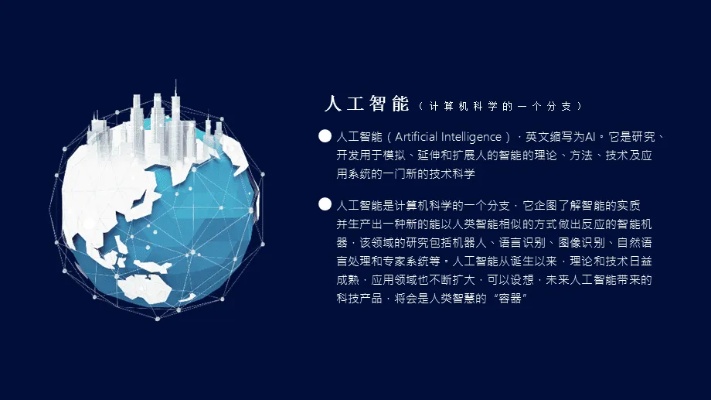 人工智能（计算机科学的一个分支）

人工智能（Artificial Intelligence），英文缩写为AI。它是研究、开发用于模拟、延伸和扩展人的智能的理论、方法、技术及应用系统的一门新的技术科学

人工智能是计算机科学的一个分支，它企图了解智能的实质并生产出一种新的能以人类智能相似的方式做出反应的智能机器，该领域的研究包括机器人、语言识别、图像识别、自然语言处理和专家系统等。人工智能从诞生以来，理论和技术日益成熟，应用领域也不断扩大，可以设想，未来人工智能带来的科技产品，将会是人类智慧的“容器”